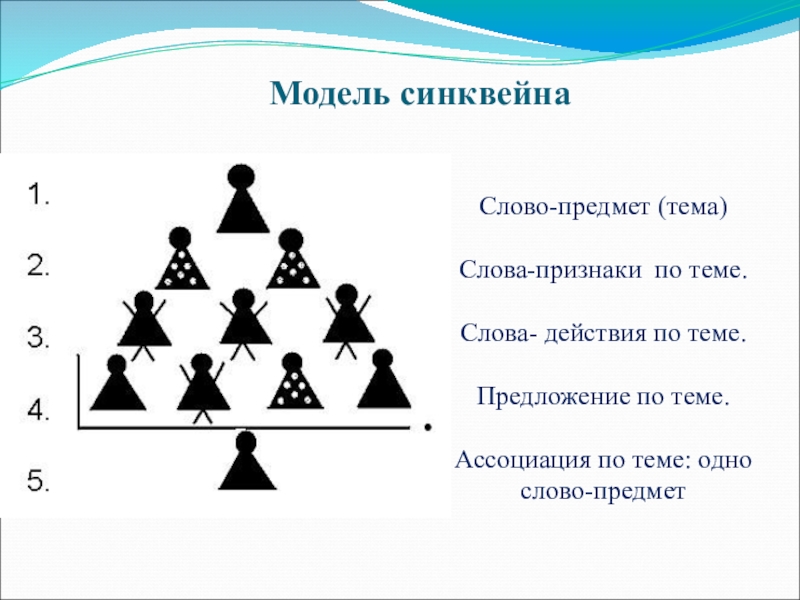 Модель синквейна

1.

2.

3.

4.

5.

Слово-предмет (тема)

Слова-признаки по теме.

Слова- действия по теме.

Предложение по теме.

Ассоциация по теме: одно слово-предмет